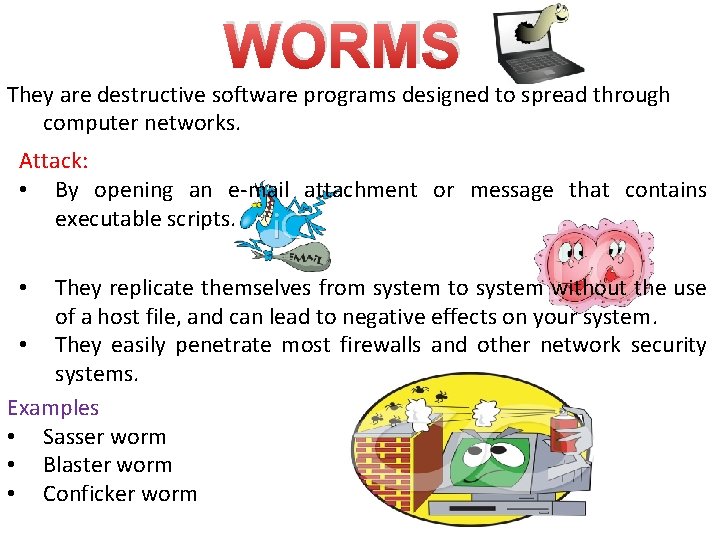 WORMS

They are destructive software programs designed to spread through computer networks.

Attack:

• By opening an e-mail attachment or message that contains executable scripts.

EMAIL

• They replicate themselves from system to system without the use of a host file, and can lead to negative effects on your system.

• They easily penetrate most firewalls and other network security systems.

Examples

• Sasser worm

• Blaster worm

• Conficker worm